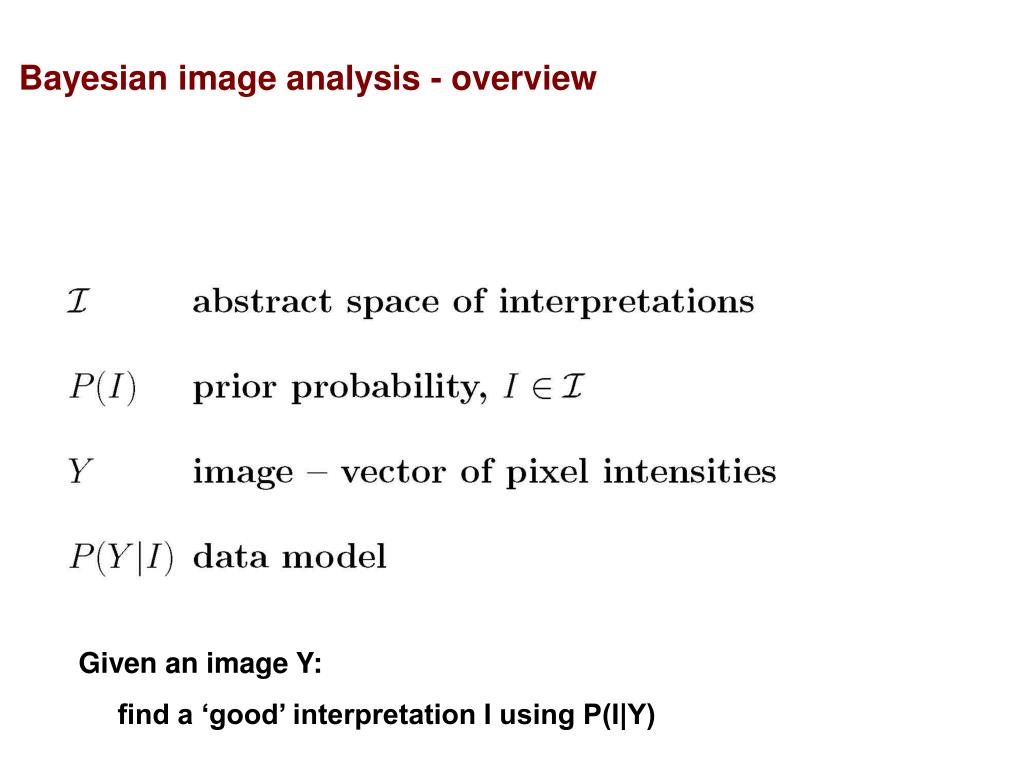 Bayesian image analysis - overview

$\mathcal{I}$ abstract space of interpretations

$P(I)$ prior probability, $I \in \mathcal{I}$

$Y$ image – vector of pixel intensities

$P(Y|I)$ data model

Given an image Y:

find a ‘good’ interpretation I using P(I|Y)